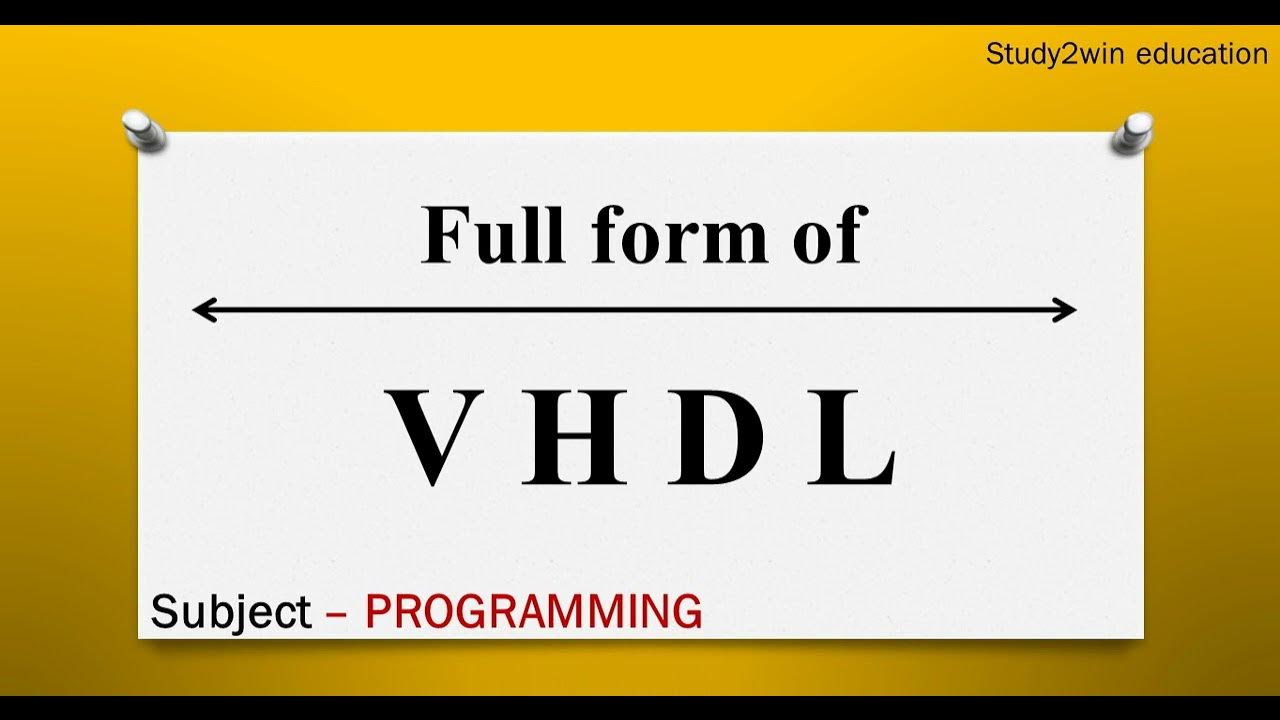 Study2win education

Full form of

V H D L

Subject – PROGRAMMING